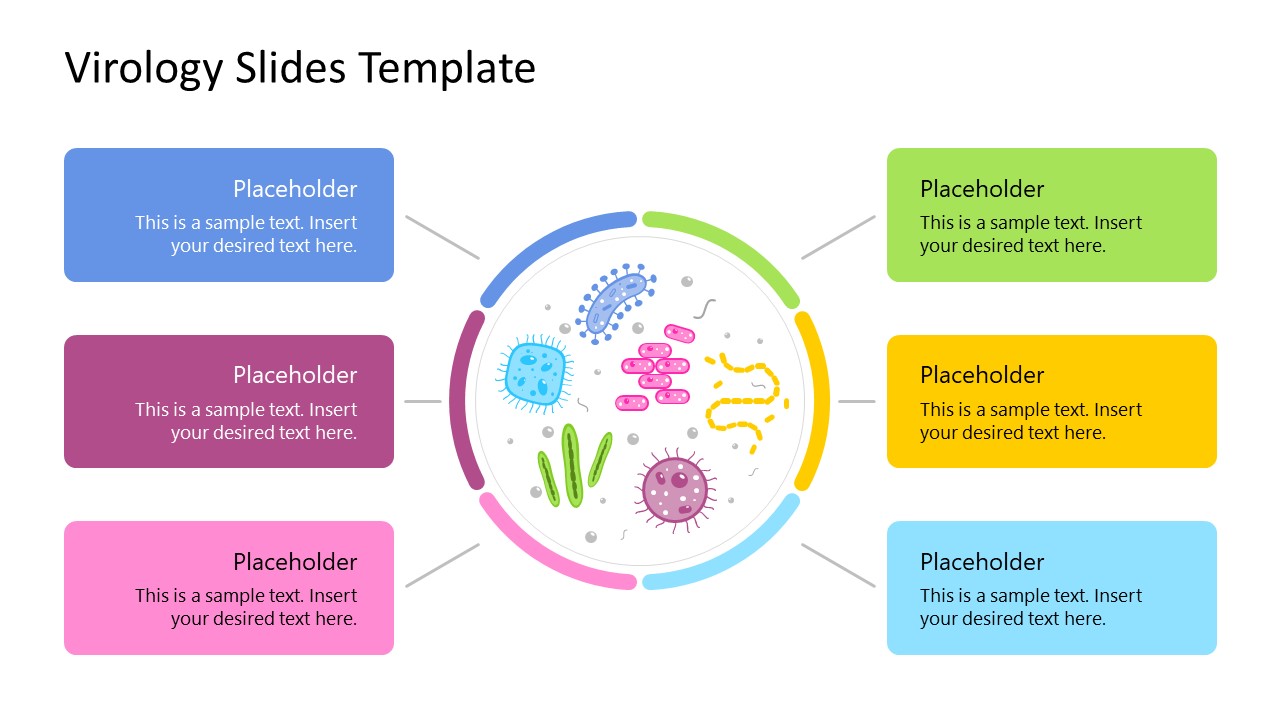 Virology Slides Template

Placeholder
This is a sample text. Insert your desired text here.

Placeholder
This is a sample text. Insert your desired text here.

Placeholder
This is a sample text. Insert your desired text here.

Placeholder
This is a sample text. Insert your desired text here.

Placeholder
This is a sample text. Insert your desired text here.

Placeholder
This is a sample text. Insert your desired text here.